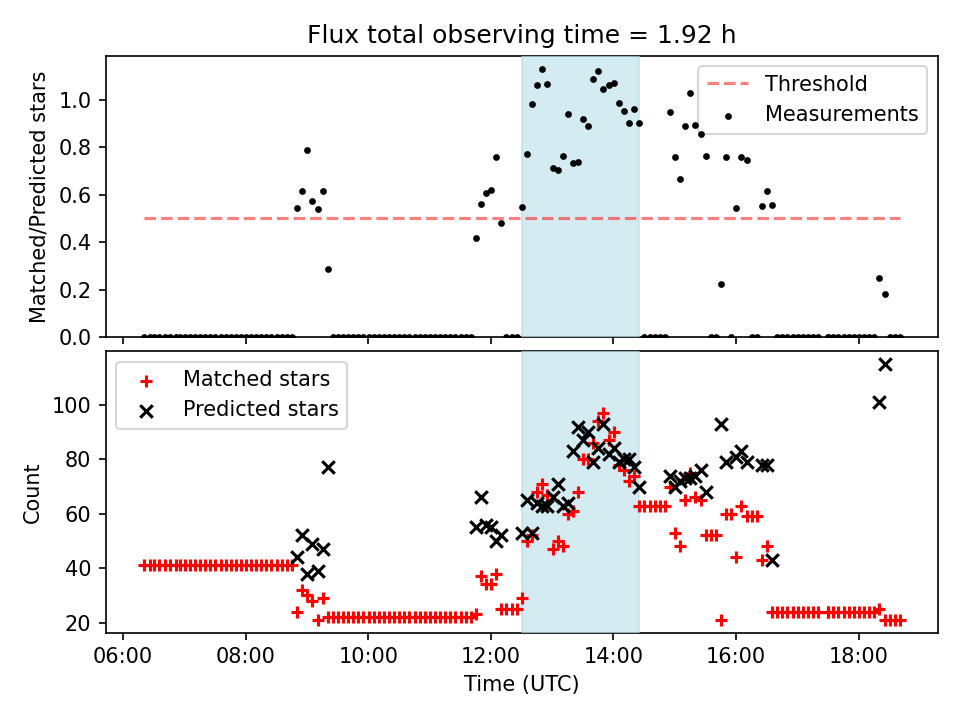 Flux total observing time = 1.92 h

Matched/Predicted stars

1.0
0.8
0.6
0.4
0.2
0.0

Threshold
Measurements

Count

100
80
60
40
20

Matched stars
Predicted stars

06:00
08:00
10:00
12:00
14:00
16:00
18:00

Time (UTC)